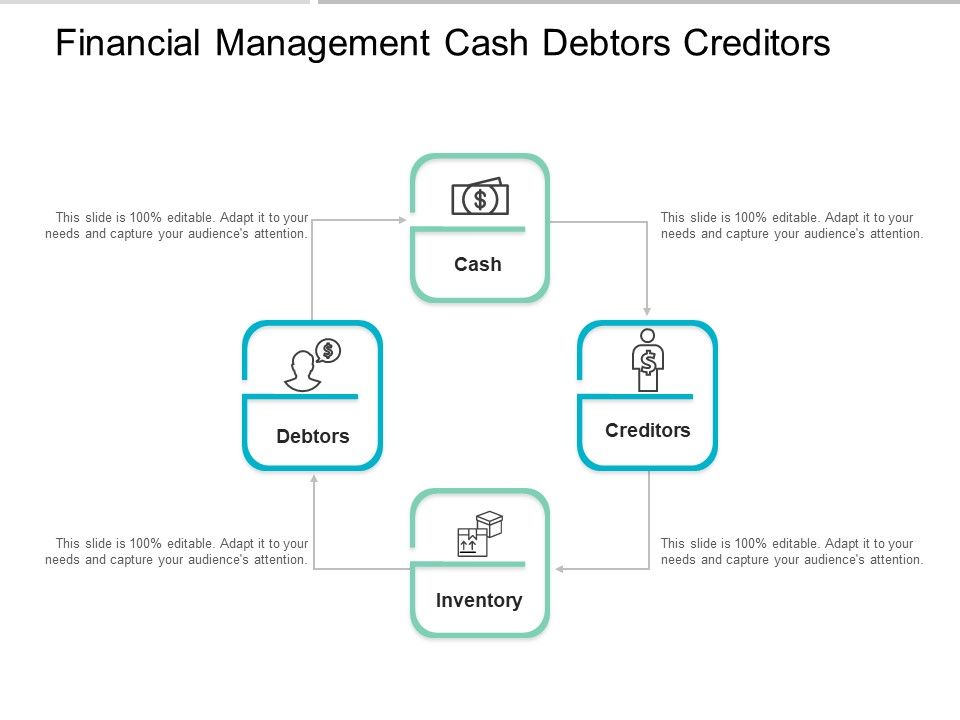 Financial Management Cash Debtors Creditors

This slide is 100% editable. Adapt it to your needs and capture your audience's attention.

Cash

This slide is 100% editable. Adapt it to your needs and capture your audience's attention.

Debtors

Creditors

This slide is 100% editable. Adapt it to your needs and capture your audience's attention.

Inventory

This slide is 100% editable. Adapt it to your needs and capture your audience's attention.